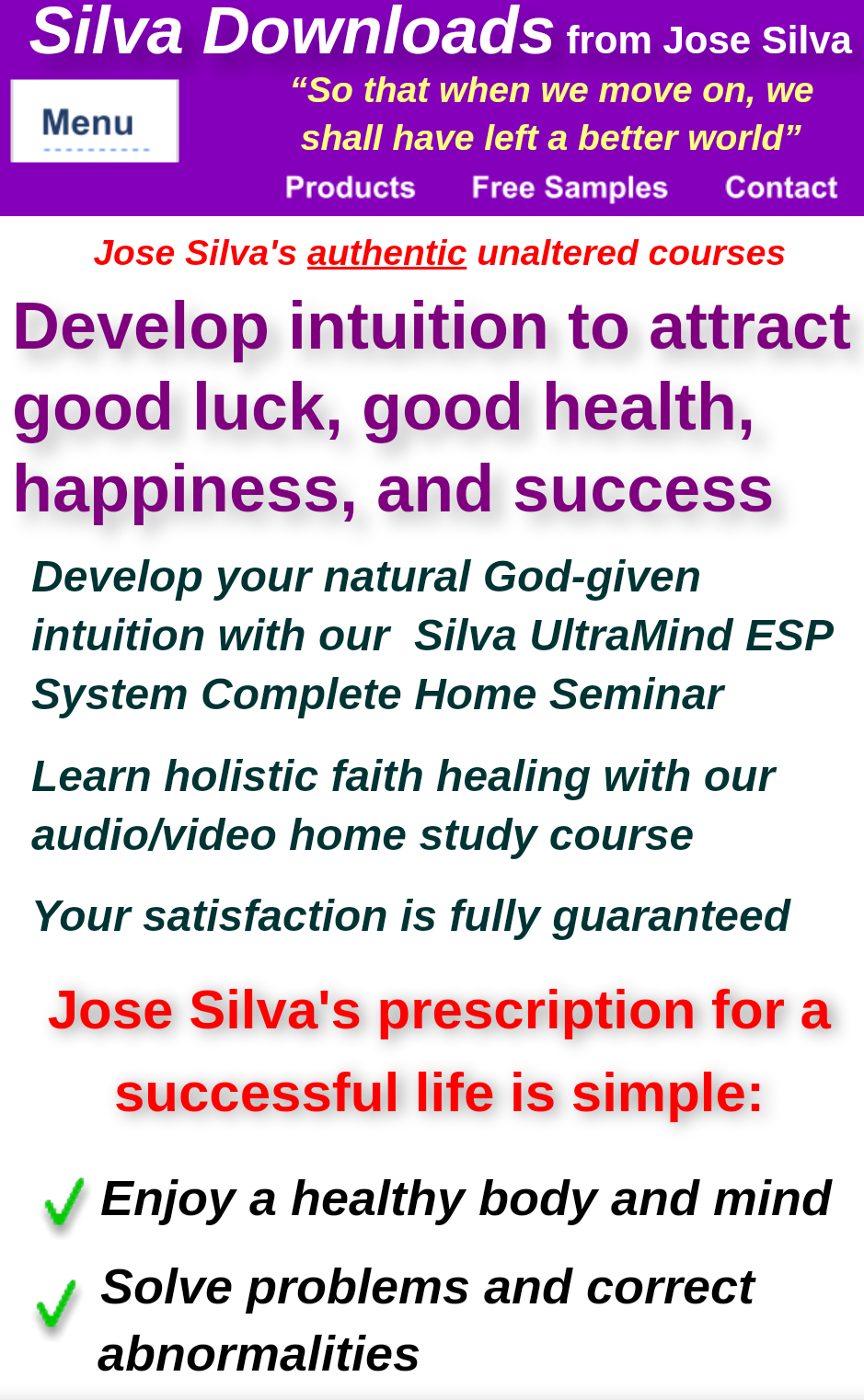 Silva Downloads from Jose Silva

Menu

“So that when we move on, we shall have left a better world”

Products Free Samples Contact

Jose Silva's authentic unaltered courses

Develop intuition to attract good luck, good health, happiness, and success

Develop your natural God-given intuition with our Silva UltraMind ESP System Complete Home Seminar

Learn holistic faith healing with our audio/video home study course

Your satisfaction is fully guaranteed

Jose Silva's prescription for a successful life is simple:

Enjoy a healthy body and mind

Solve problems and correct abnormalities